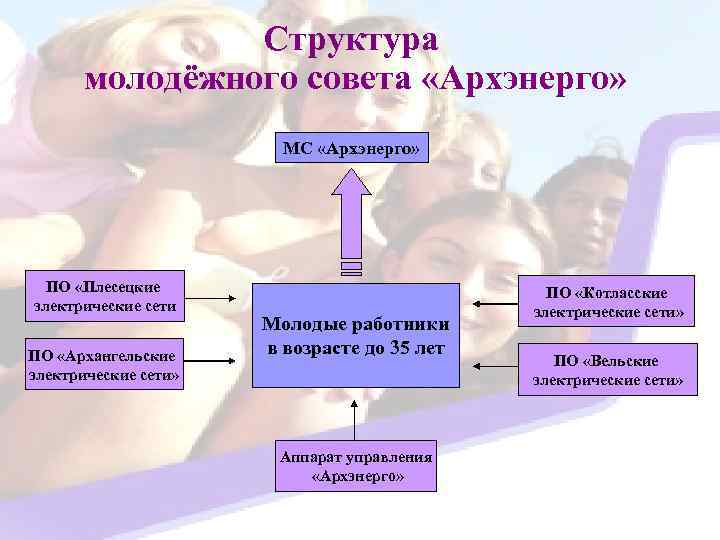 Структура молодёжного совета «Архэнерго»

МС «Архэнерго»

ПО «Плесецкие электрические сети

ПО «Архангельские электрические сети»

Молодые работники в возрасте до 35 лет

ПО «Котласские электрические сети»

ПО «Вельские электрические сети»

Аппарат управления «Архэнерго»